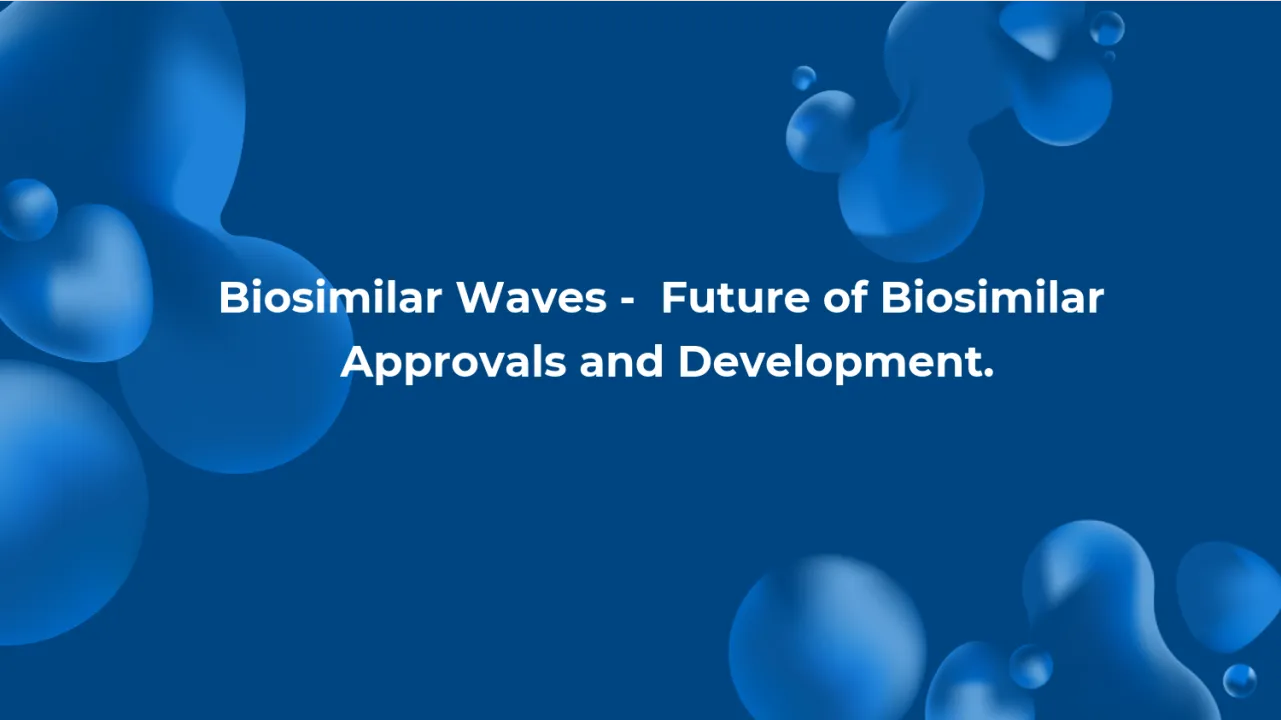 Biosimilar Waves -  Future of Biosimilar Approvals and Development.